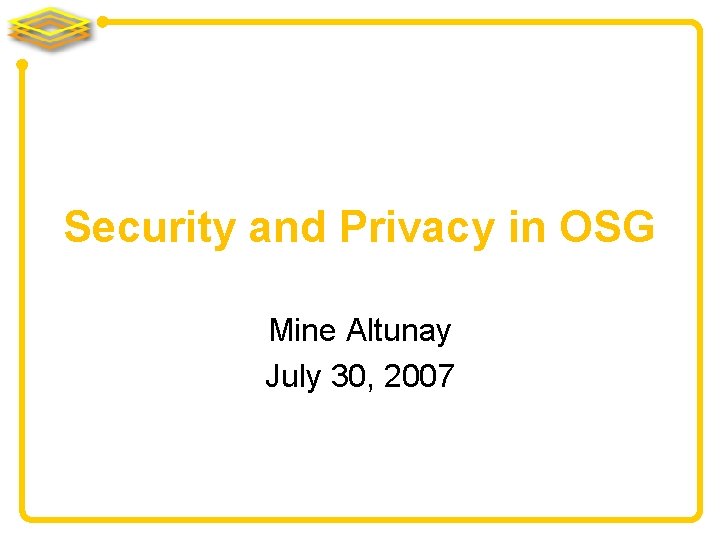 Security and Privacy in OSG

Mine Altunay
July 30, 2007